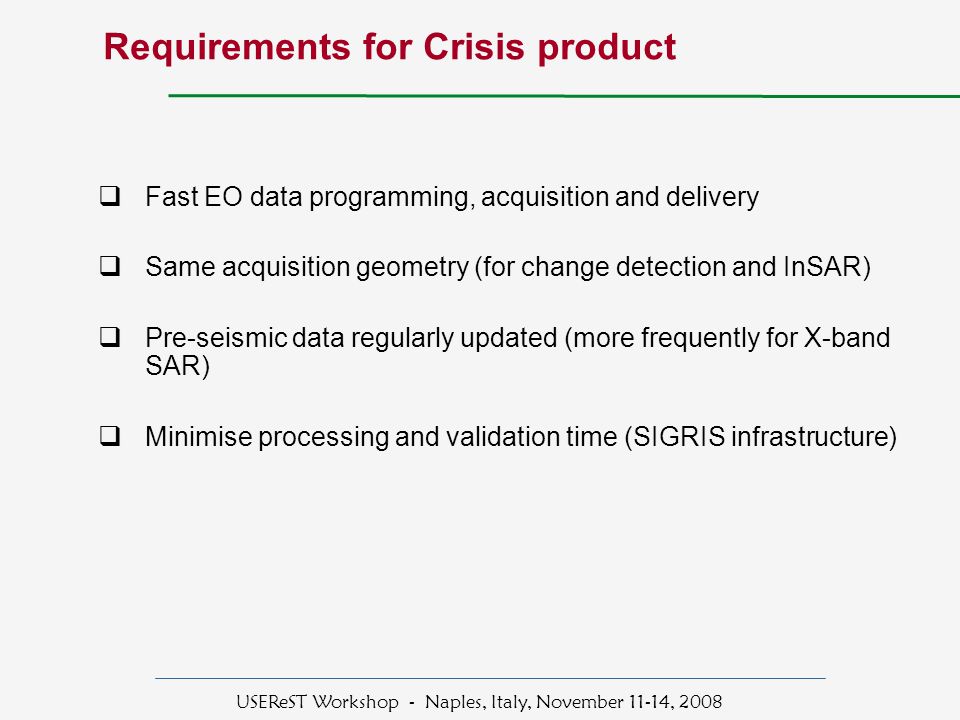 Requirements for Crisis product

❑ Fast EO data programming, acquisition and delivery

❑ Same acquisition geometry (for change detection and InSAR)

❑ Pre-seismic data regularly updated (more frequently for X-band SAR)

❑ Minimise processing and validation time (SIGRIS infrastructure)

USEReST Workshop - Naples, Italy, November 11-14, 2008